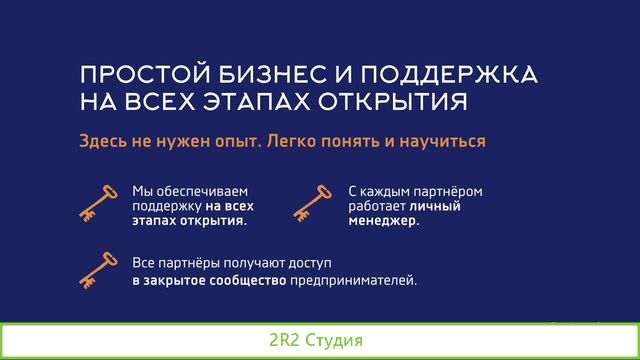 ПРОСТОЙ БИЗНЕС И ПОДДЕРЖКА НА ВСЕХ ЭТАПАХ ОТКРЫТИЯ

Здесь не нужен опыт. Легко понять и научиться

Мы обеспечиваем поддержку на всех этапах открытия.

С каждым партнёром работает личный менеджер.

Все партнёры получают доступ в закрытое сообщество предпринимателей.

2R2 Студия